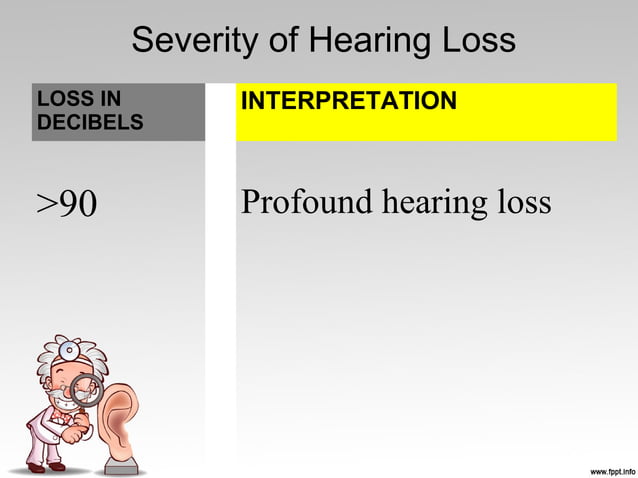 Severity of Hearing Loss

| LOSS IN DECIBELS | INTERPRETATION |
|---|---|
| >90 | Profound hearing loss |

www.fppt.info